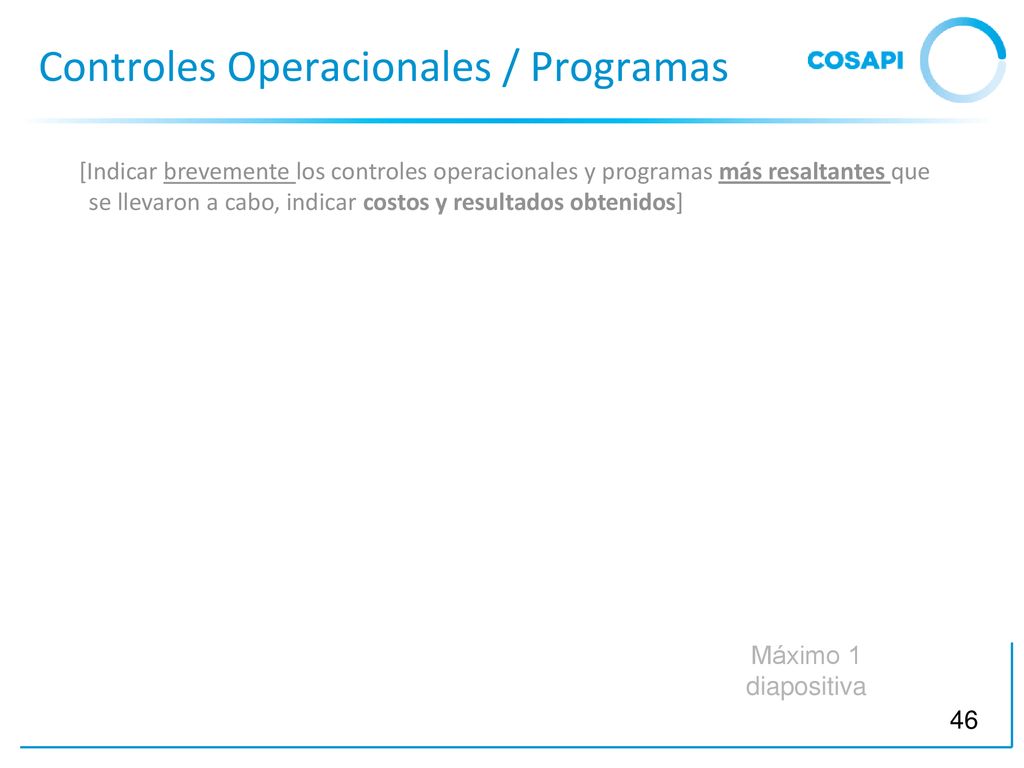 Controles Operacionales / Programas

COSAPI

[Indicar brevemente los controles operacionales y programas más resaltantes que se llevaron a cabo, indicar costos y resultados obtenidos]

Máximo 1 diapositiva

46